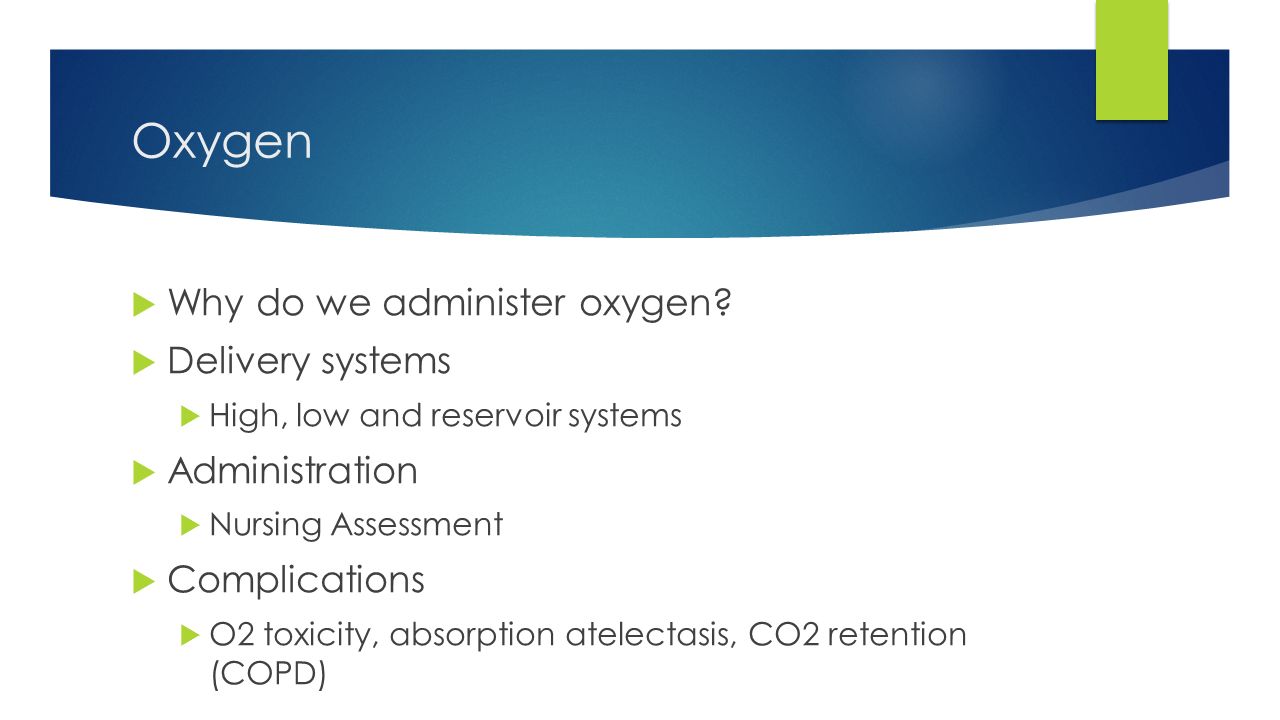 Oxygen

Why do we administer oxygen?

Delivery systems

High, low and reservoir systems

Administration

Nursing Assessment

Complications

O2 toxicity, absorption atelectasis, CO2 retention (COPD)